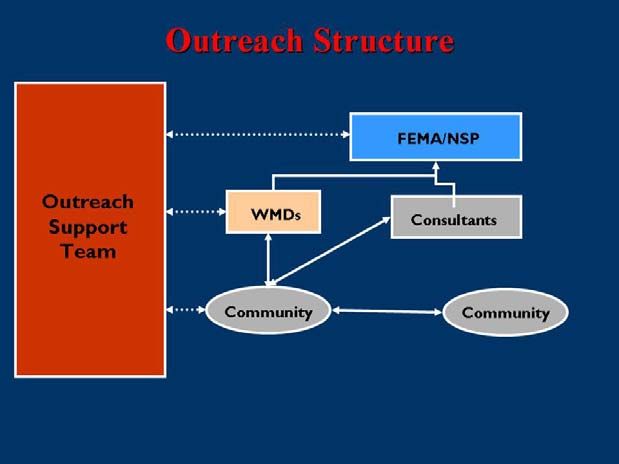 Outreach Structure

Outreach Support Team

FEMA/NSP

WMDs

Consultants

Community

Community